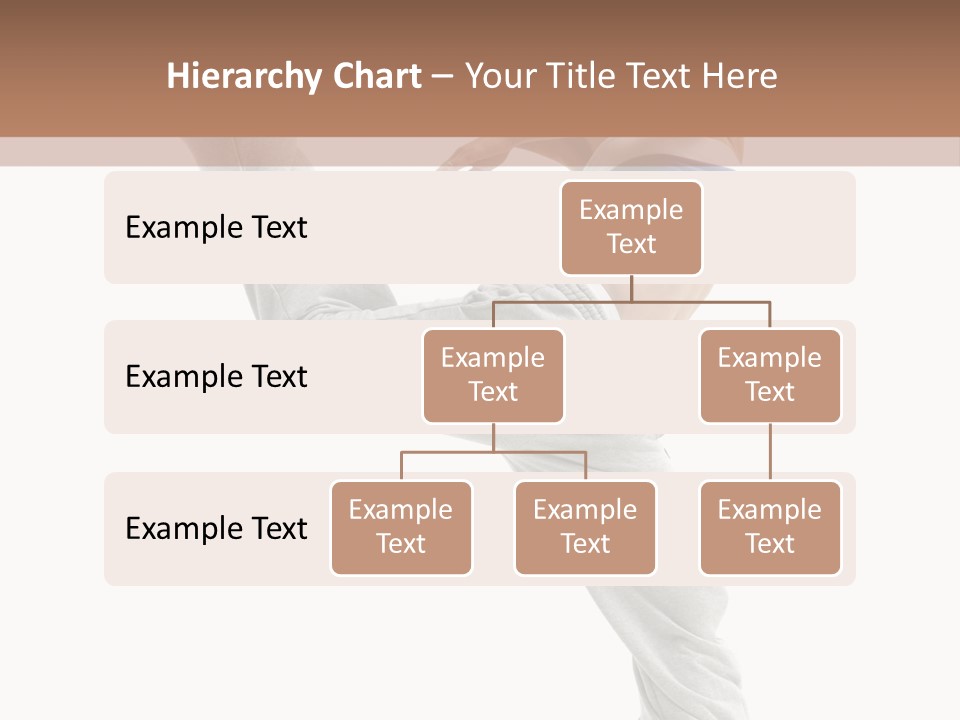 Hierarchy Chart – Your Title Text Here

Example Text

Example Text

Example Text

Example Text

Example Text

Example Text

Example Text

Example Text

Example Text